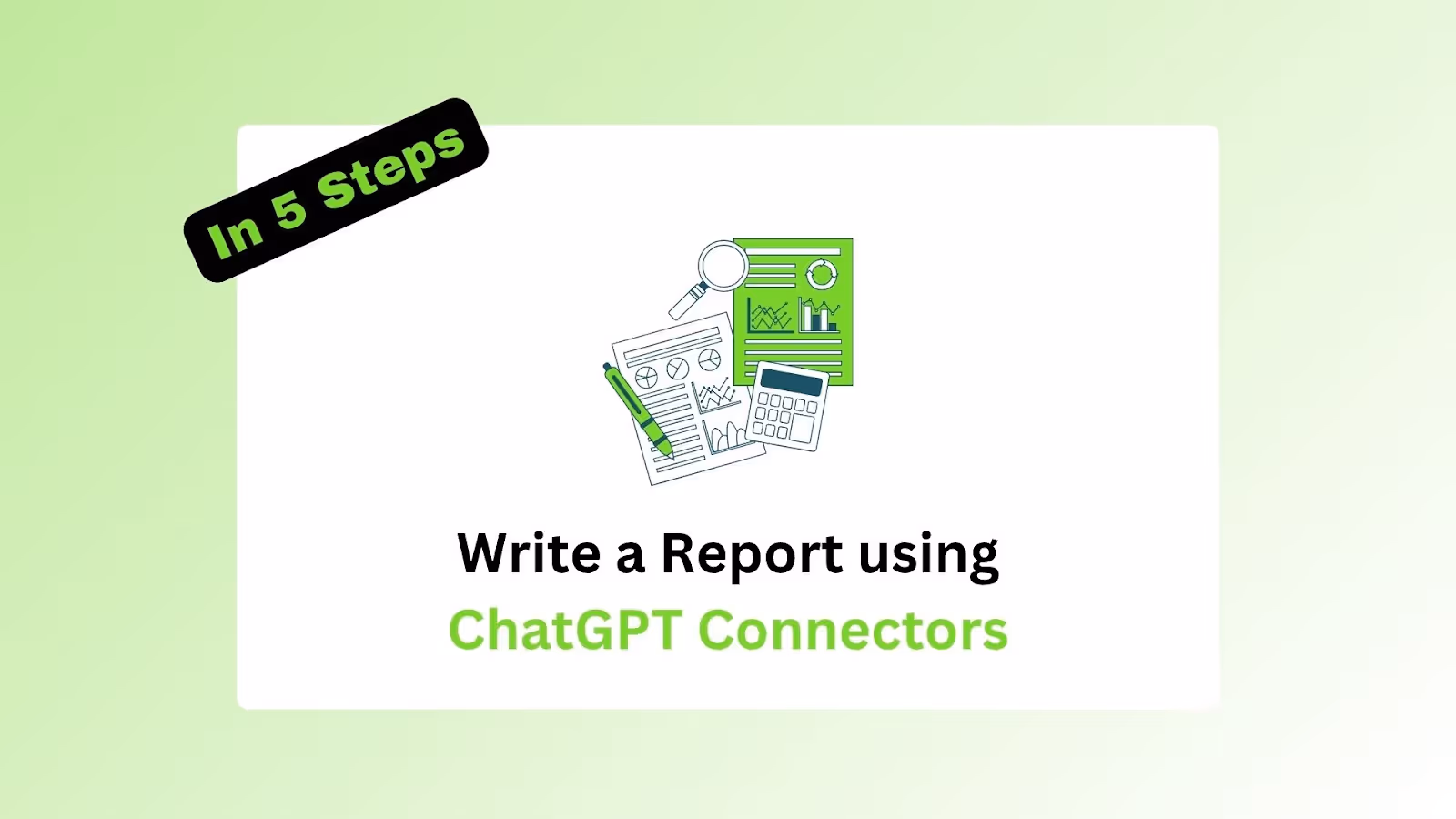 In 5 Steps

Write a Report using
ChatGPT Connectors